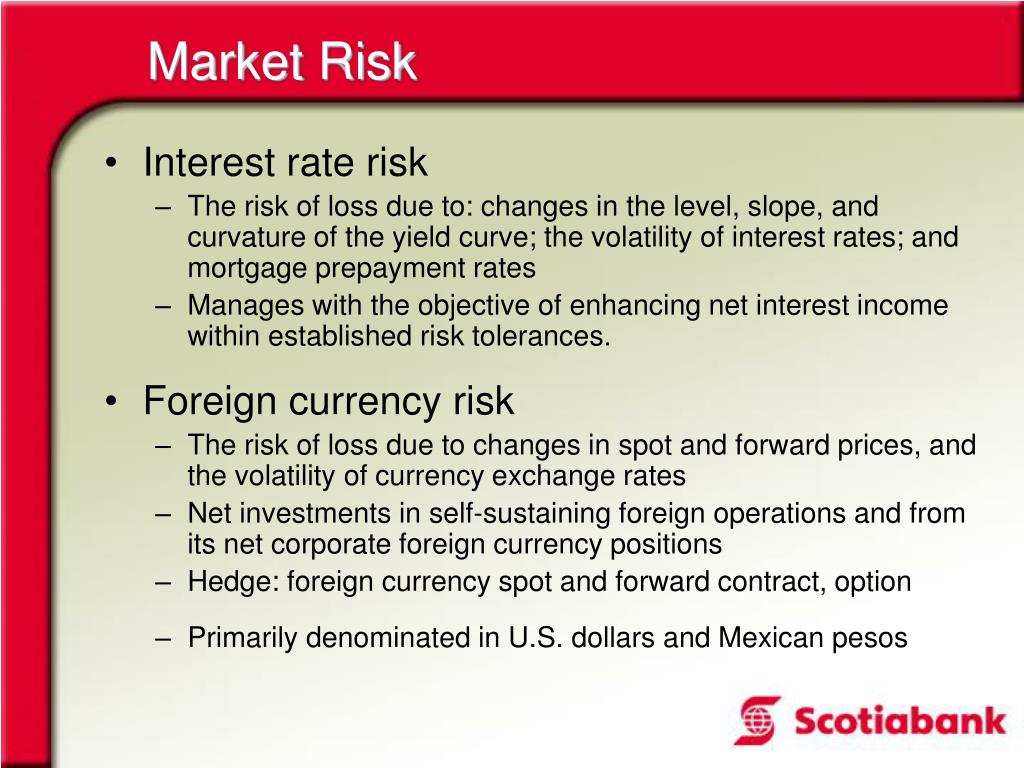 Market Risk

• Interest rate risk
– The risk of loss due to: changes in the level, slope, and curvature of the yield curve; the volatility of interest rates; and mortgage prepayment rates
– Manages with the objective of enhancing net interest income within established risk tolerances.

• Foreign currency risk
– The risk of loss due to changes in spot and forward prices, and the volatility of currency exchange rates
– Net investments in self-sustaining foreign operations and from its net corporate foreign currency positions
– Hedge: foreign currency spot and forward contract, option
– Primarily denominated in U.S. dollars and Mexican pesos

Scotiabank